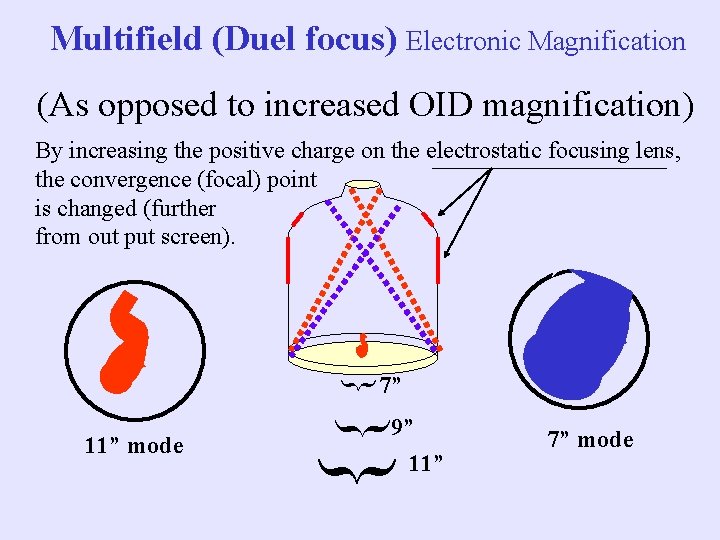 Multifield (Duel focus) Electronic Magnification

(As opposed to increased OID magnification)

By increasing the positive charge on the electrostatic focusing lens, the convergence (focal) point is changed (further from out put screen).

7”

9”

11”

11” mode

7” mode